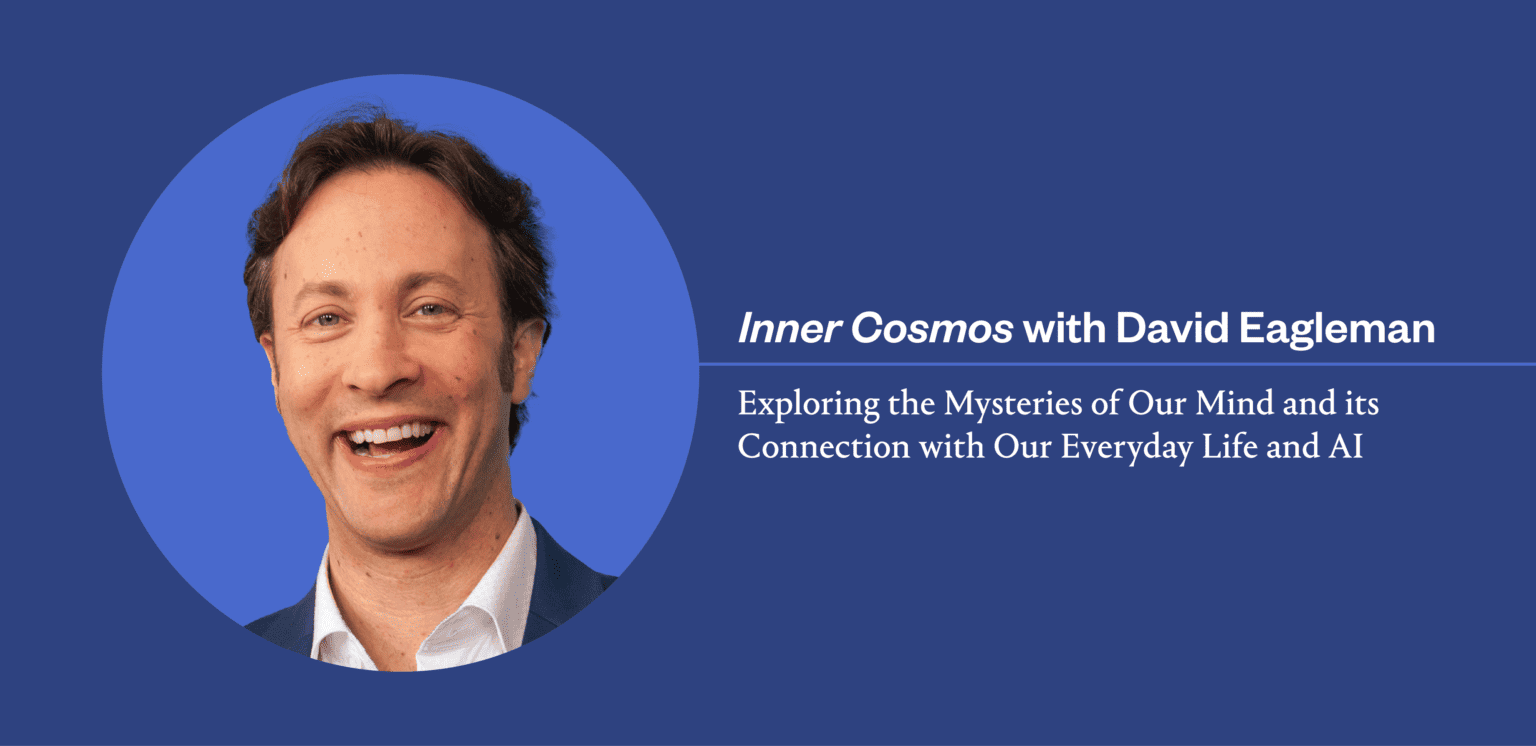 Inner Cosmos with David Eagleman

Exploring the Mysteries of Our Mind and its Connection with Our Everyday Life and AI